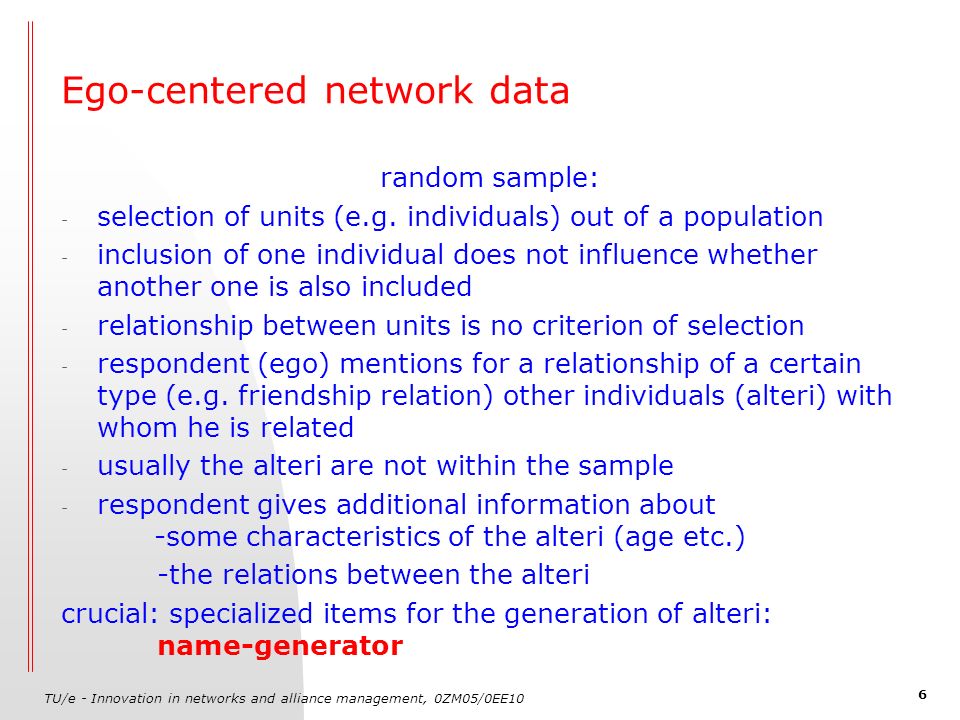 Ego-centered network data

random sample:

- selection of units (e.g. individuals) out of a population
- inclusion of one individual does not influence whether another one is also included
- relationship between units is no criterion of selection
- respondent (ego) mentions for a relationship of a certain type (e.g. friendship relation) other individuals (alteri) with whom he is related
- usually the alteri are not within the sample
- respondent gives additional information about
  -some characteristics of the alteri (age etc.)
  -the relations between the alteri

crucial: specialized items for the generation of alteri:
name-generator

TU/e - Innovation in networks and alliance management, 0ZM05/0EE10

6